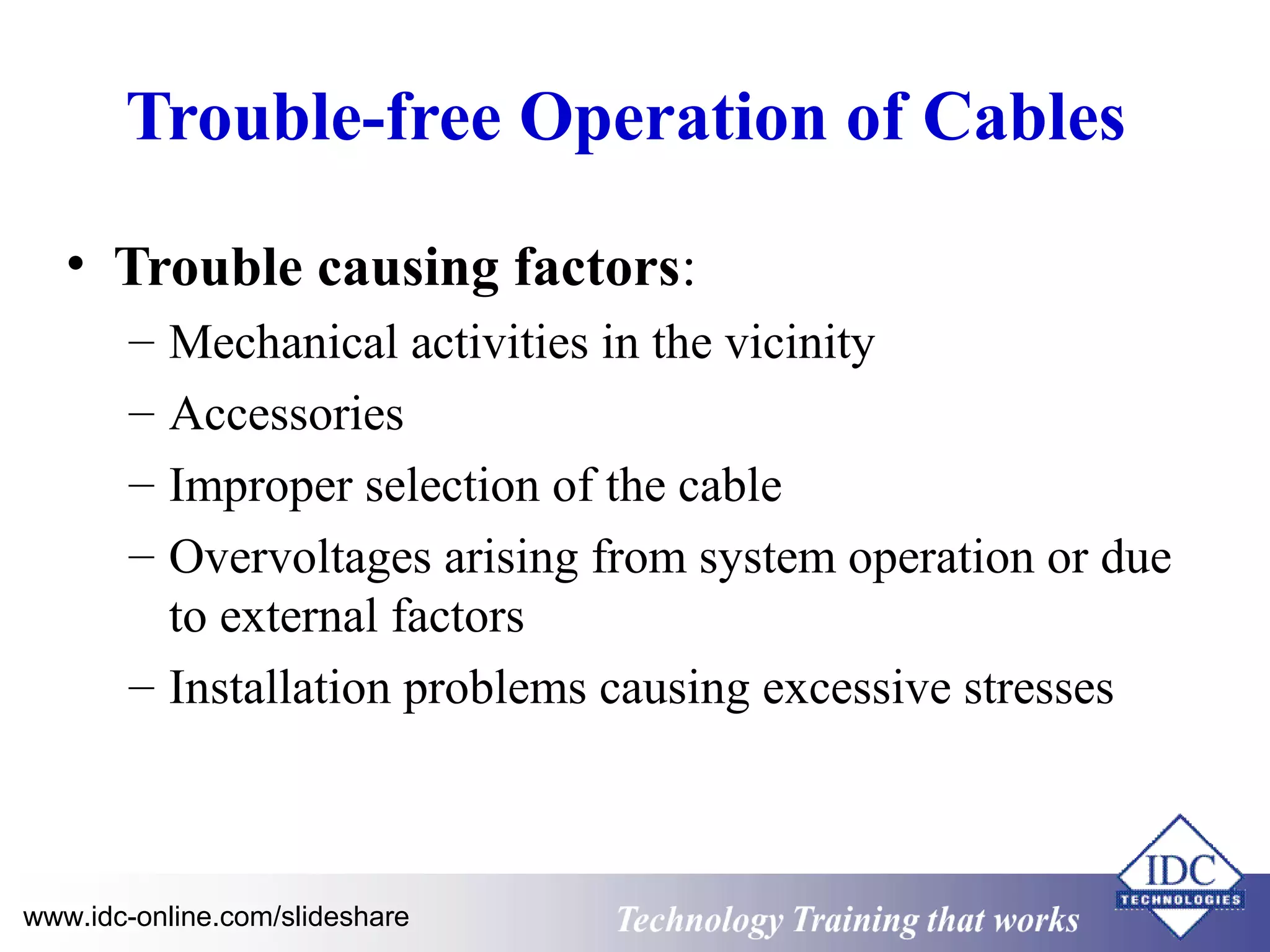 Trouble-free Operation of Cables

• Trouble causing factors:
– Mechanical activities in the vicinity
– Accessories
– Improper selection of the cable
– Overvoltages arising from system operation or due to external factors
– Installation problems causing excessive stresses

www.idc-online.com/slideshare

Technology Training that works

IDC TECHNOLOGIES